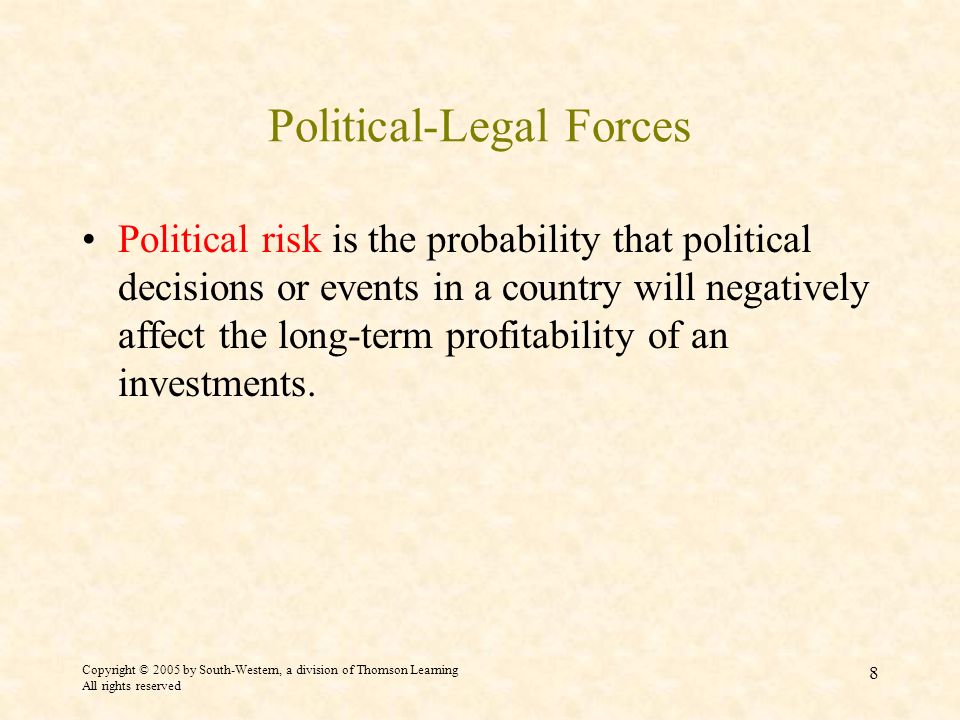 Political-Legal Forces

• Political risk is the probability that political decisions or events in a country will negatively affect the long-term profitability of an investments.

Copyright © 2005 by South-Western, a division of Thomson Learning
All rights reserved

8